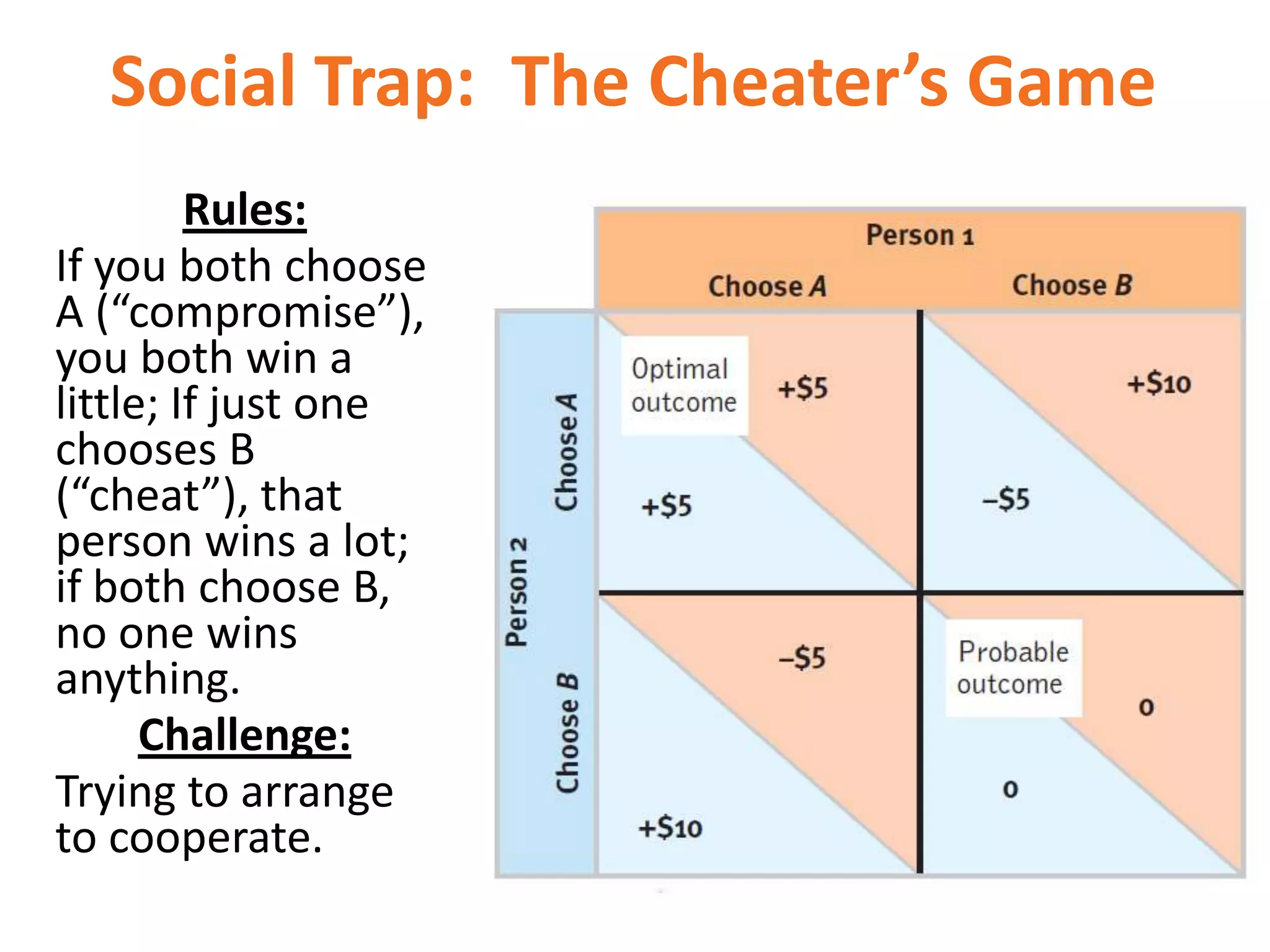 Social Trap: The Cheater's Game

Rules:

If you both choose A ("compromise"), you both win a little; If just one chooses B ("cheat"), that person wins a lot; if both choose B, no one wins anything.

Challenge:

Trying to arrange to cooperate.

Person 1

Choose A

Choose B

Person 2

Choose A

Choose B

Optimal outcome

+$5

+$5

+$10

–$5

–$5

+$10

Probable outcome

0

0